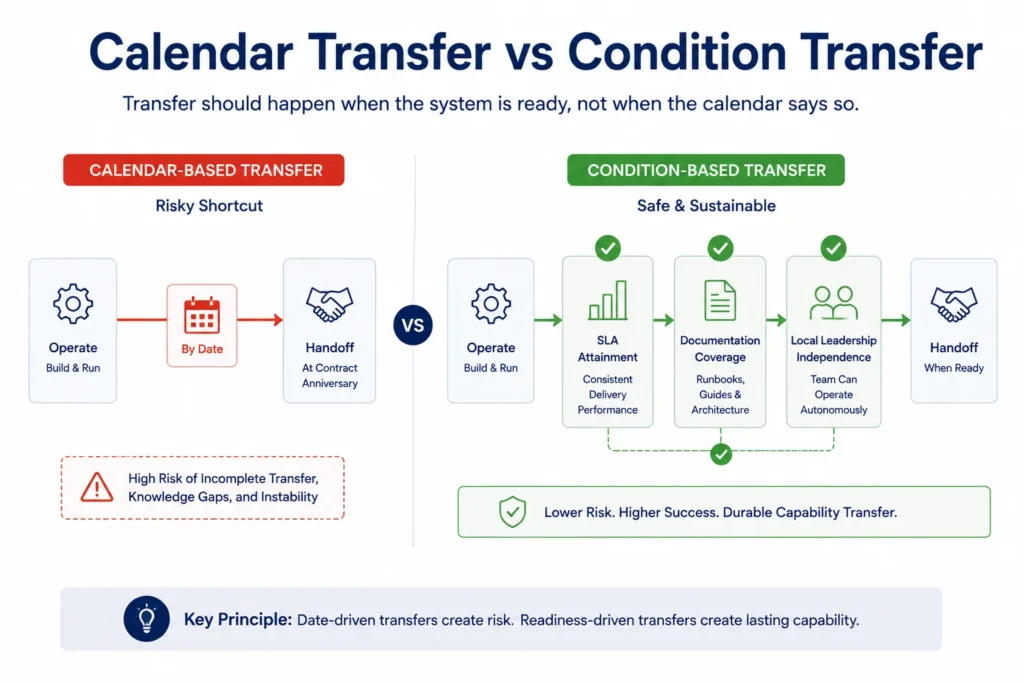 Calendar Transfer vs Condition Transfer

Transfer should happen when the system is ready, not when the calendar says so.

CALENDAR-BASED TRANSFER

Risky Shortcut

Operate
Build & Run

By Date

Handoff
At Contract Anniversary

High Risk of Incomplete Transfer, Knowledge Gaps, and Instability

VS

CONDITION-BASED TRANSFER

Safe & Sustainable

Operate
Build & Run

SLA Attainment
Consistent Delivery Performance

Documentation Coverage
Runbooks, Guides & Architecture

Local Leadership Independence
Team Can Operate Autonomously

Handoff
When Ready

Lower Risk. Higher Success. Durable Capability Transfer.

Key Principle: Date-driven transfers create risk. Readiness-driven transfers create lasting capability.